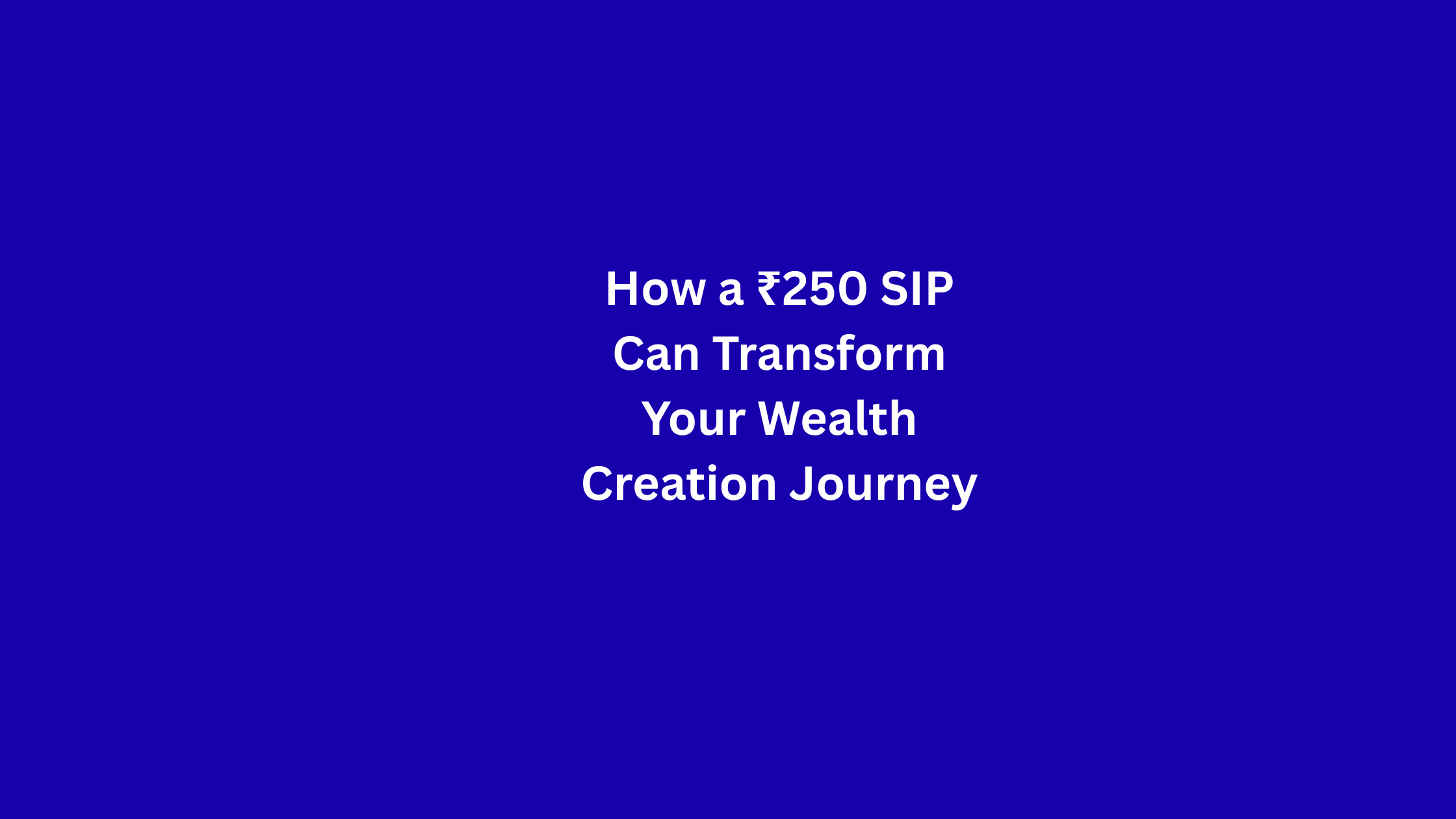 How a ₹250 SIP Can Transform Your Wealth Creation Journey